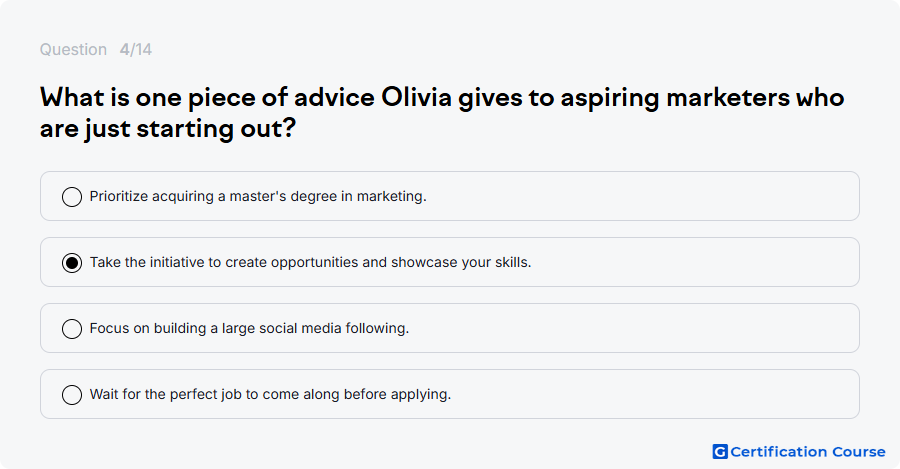 Question 4/14

What is one piece of advice Olivia gives to aspiring marketers who are just starting out?

Prioritize acquiring a master's degree in marketing.

Take the initiative to create opportunities and showcase your skills.

Focus on building a large social media following.

Wait for the perfect job to come along before applying.

G Certification Course